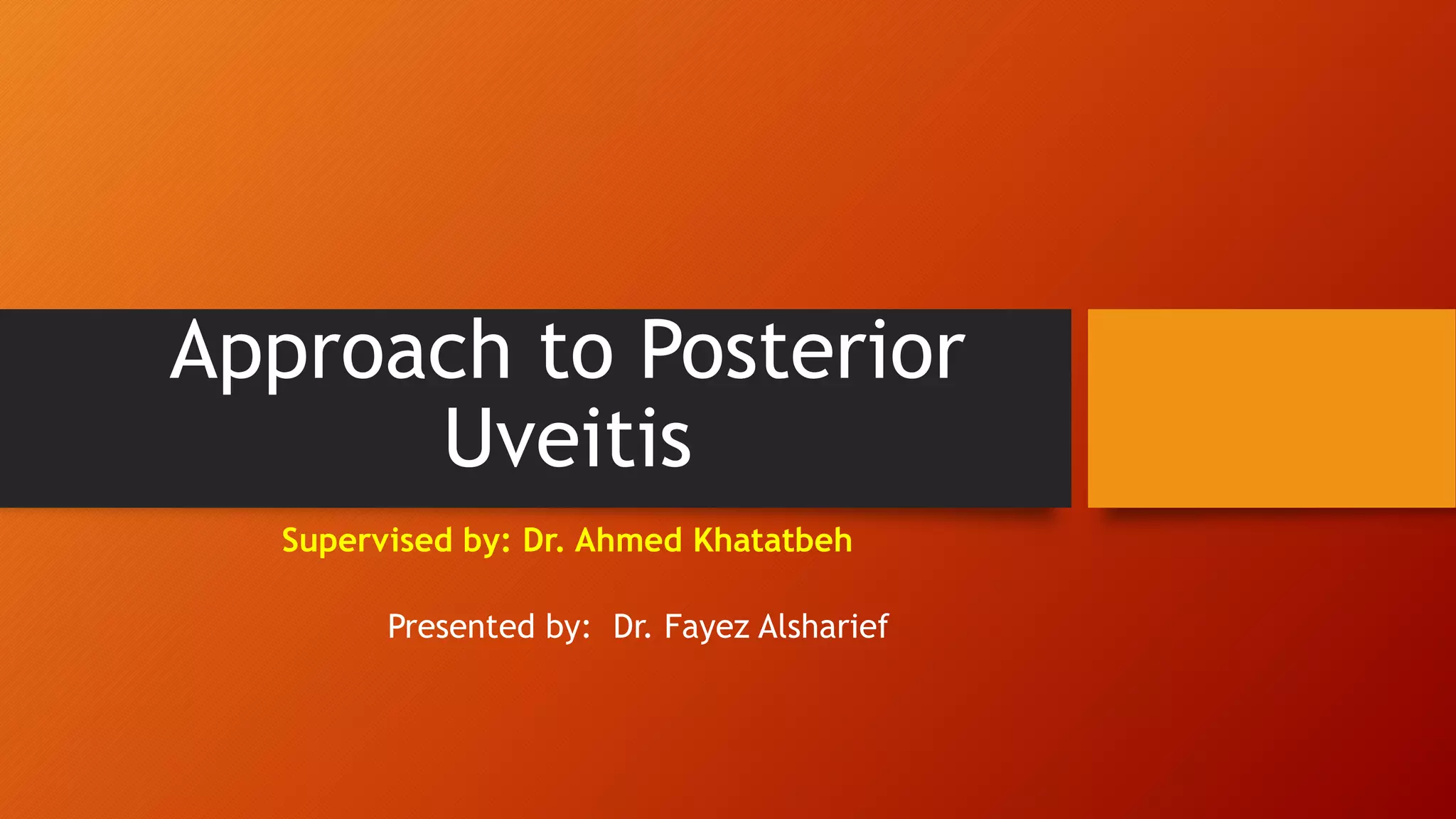 Approach to Posterior Uveitis

Supervised by: Dr. Ahmed Khatatbeh

Presented by: Dr. Fayez Alsharief